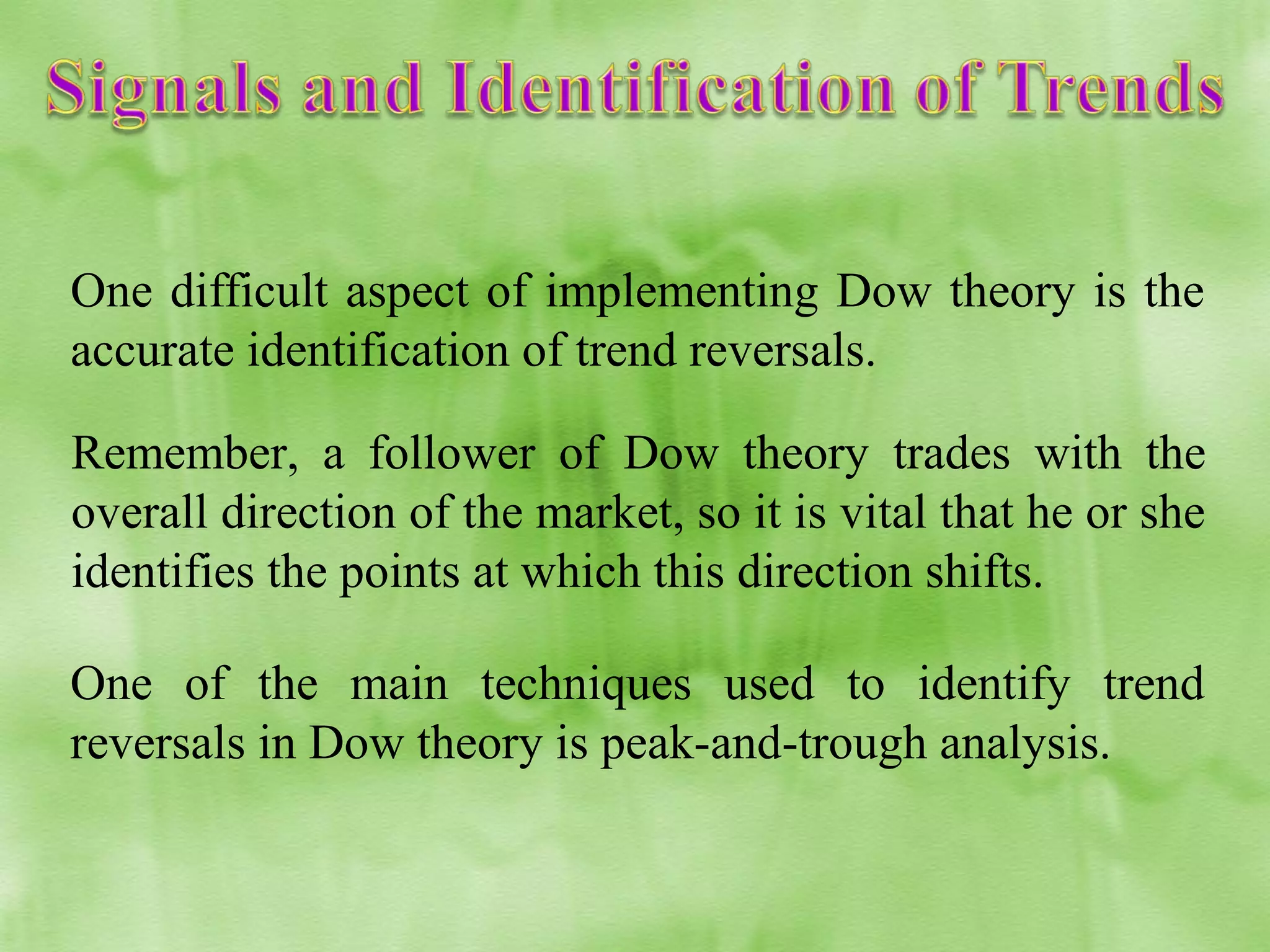 Signals and Identification of Trends

One difficult aspect of implementing Dow theory is the accurate identification of trend reversals.

Remember, a follower of Dow theory trades with the overall direction of the market, so it is vital that he or she identifies the points at which this direction shifts.

One of the main techniques used to identify trend reversals in Dow theory is peak-and-trough analysis.